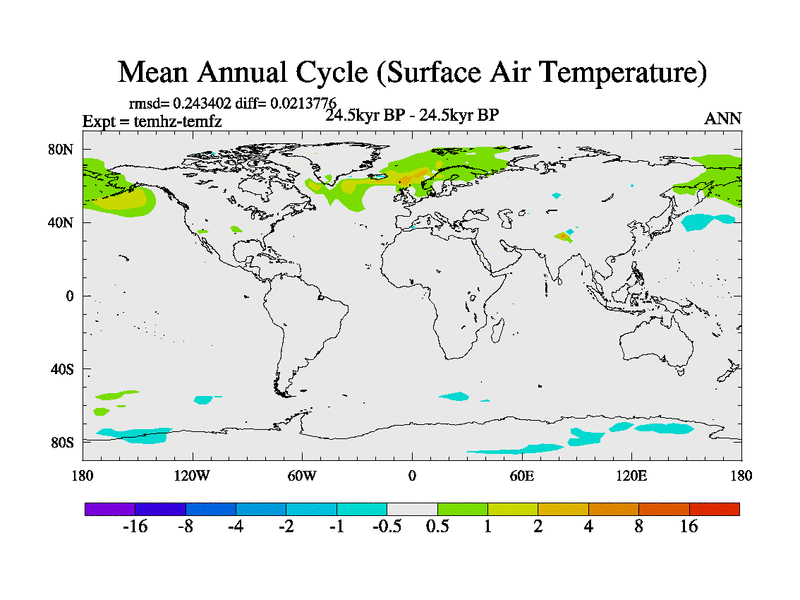 Mean Annual Cycle (Surface Air Temperature)

rmsd= 0.243402 diff= 0.0213776

Expt = temhz-temfz

24.5kyr BP - 24.5kyr BP

ANN

80N

40N

0

40S

80S

180

120W

60W

0

60E

120E

180

-16 -8 -4 -2 -1 -0.5 0.5 1 2 4 8 16